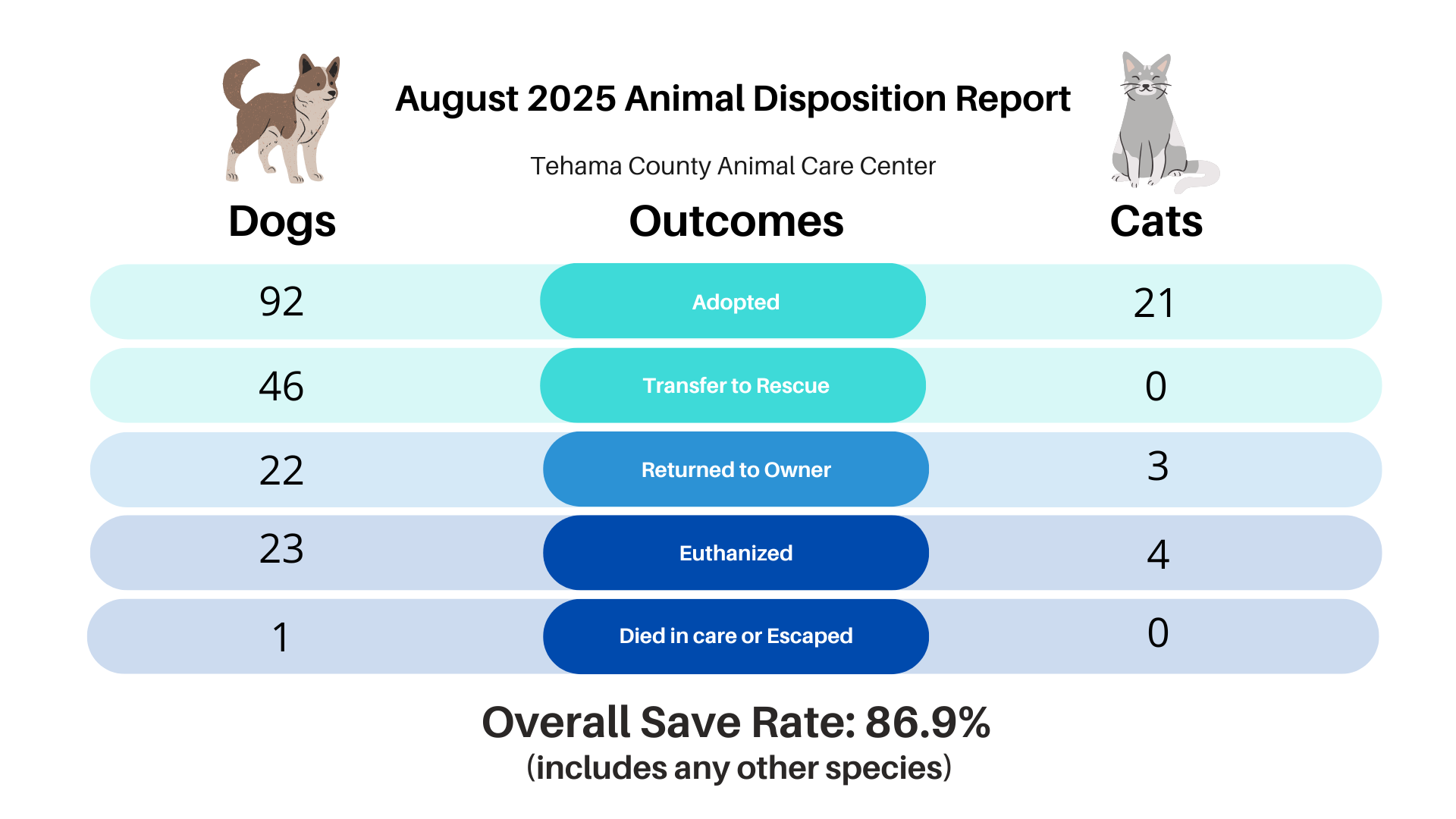 August 2025 Animal Disposition Report

Tehama County Animal Care Center

| Dogs | Outcomes | Cats |
|---|---|---|
| 92 | Adopted | 21 |
| 46 | Transfer to Rescue | 0 |
| 22 | Returned to Owner | 3 |
| 23 | Euthanized | 4 |
| 1 | Died in care or Escaped | 0 |

Overall Save Rate: 86.9%
(includes any other species)